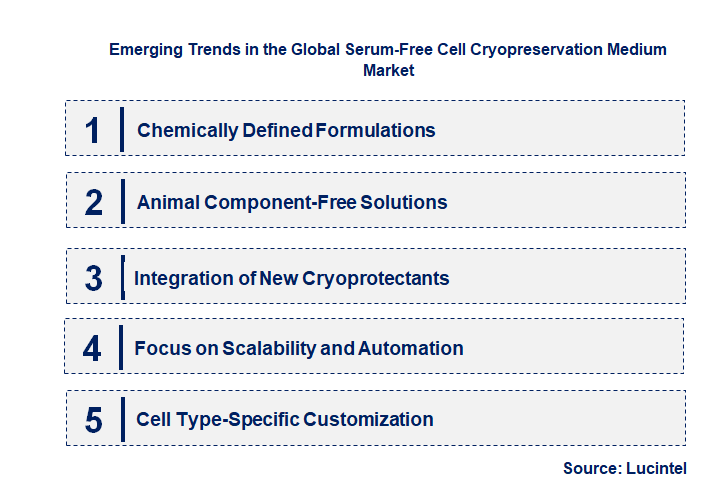 Emerging Trends in the Global Serum-Free Cell Cryopreservation Medium Market

1 Chemically Defined Formulations

2 Animal Component-Free Solutions

3 Integration of New Cryoprotectants

4 Focus on Scalability and Automation

5 Cell Type-Specific Customization

Source: Lucintel